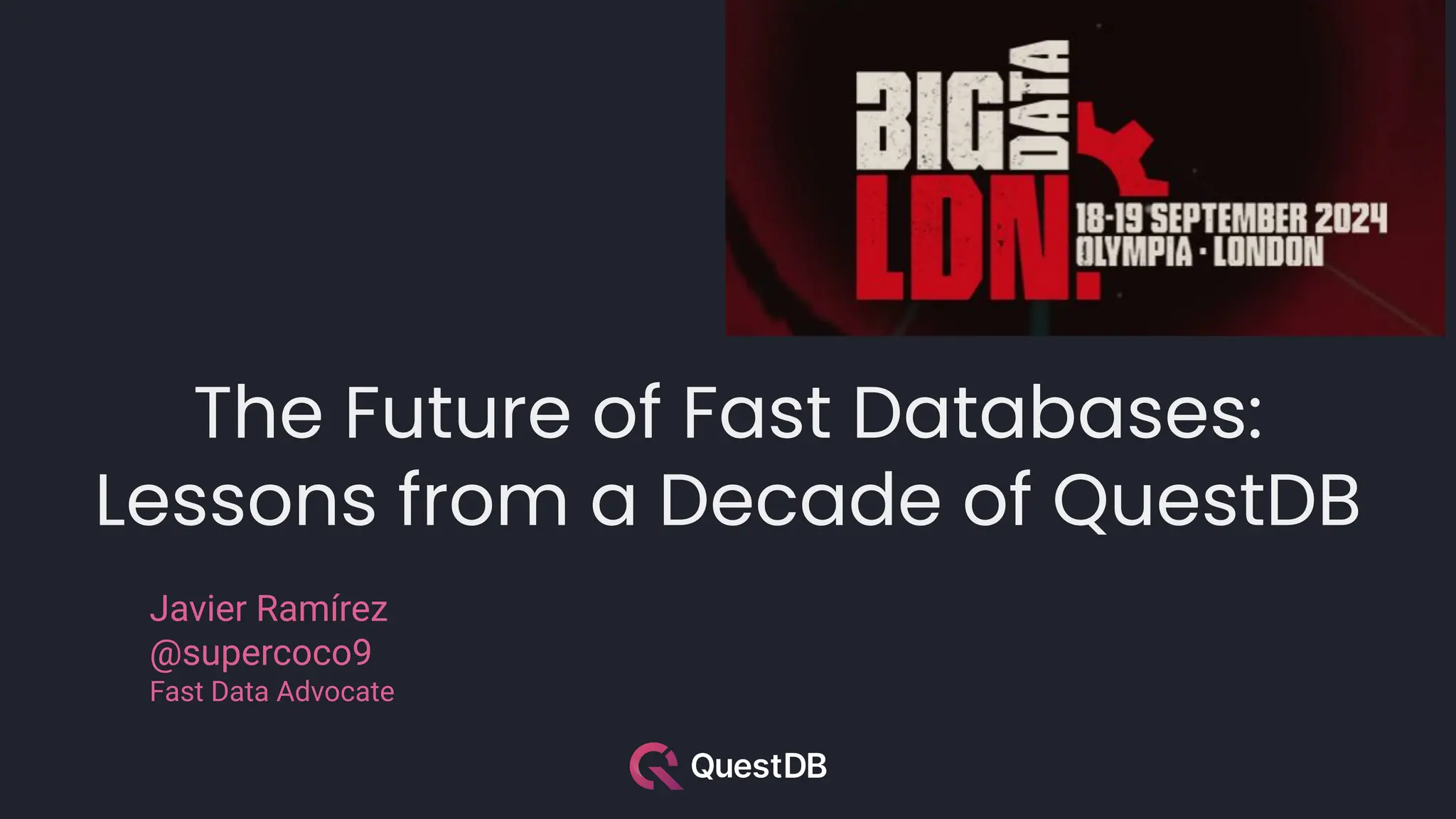 BIG DATA LDN.
18-19 SEPTEMBER 2024
OLYMPIA · LONDON

The Future of Fast Databases: Lessons from a Decade of QuestDB

Javier Ramírez
@supercoco9
Fast Data Advocate

QuestDB